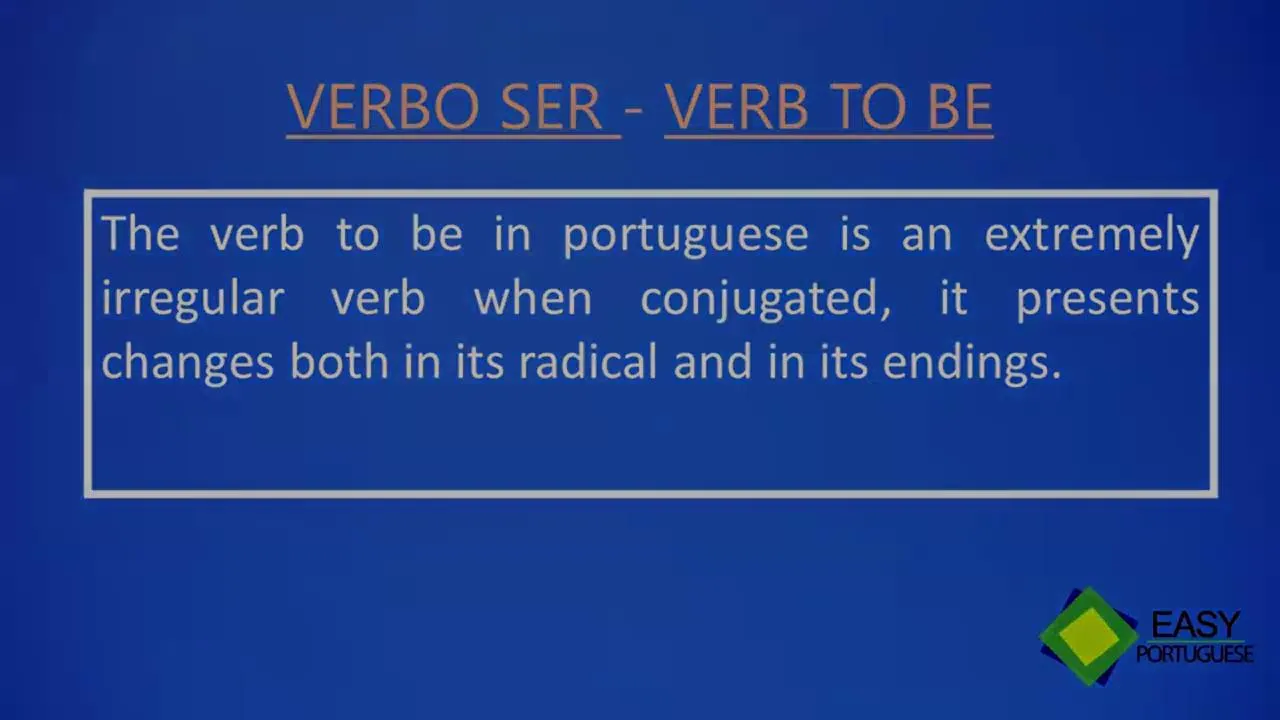 VERBO SER - VERB TO BE

The verb to be in portuguese is an extremely irregular verb when conjugated, it presents changes both in its radical and in its endings.

EASY
PORTUGUESE